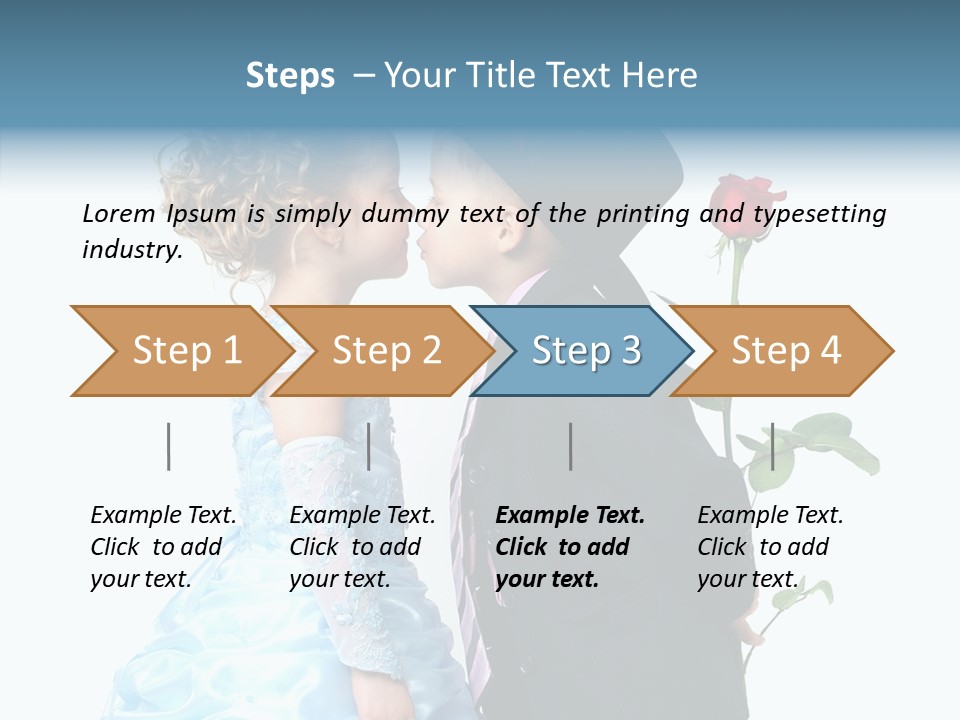 Steps – Your Title Text Here

Lorem Ipsum is simply dummy text of the printing and typesetting industry.

Step 1

Step 2

Step 3

Step 4

Example Text. Click to add your text.

Example Text. Click to add your text.

Example Text. Click to add your text.

Example Text. Click to add your text.